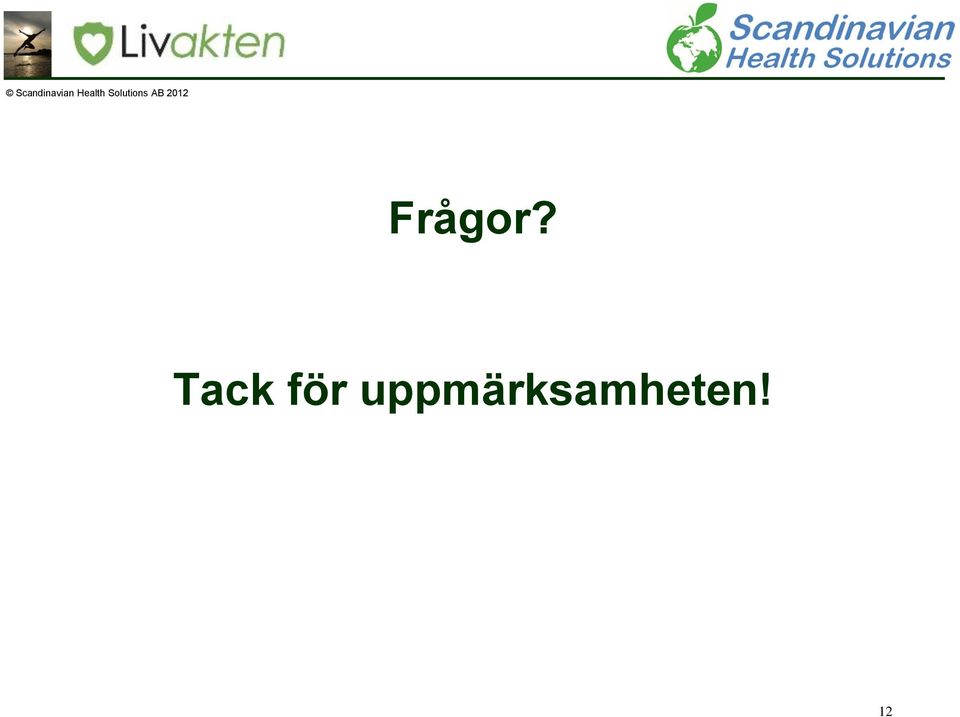 Livakten

Scandinavian Health Solutions

© Scandinavian Health Solutions AB 2012

Frågor?

Tack för uppmärksamheten!

12